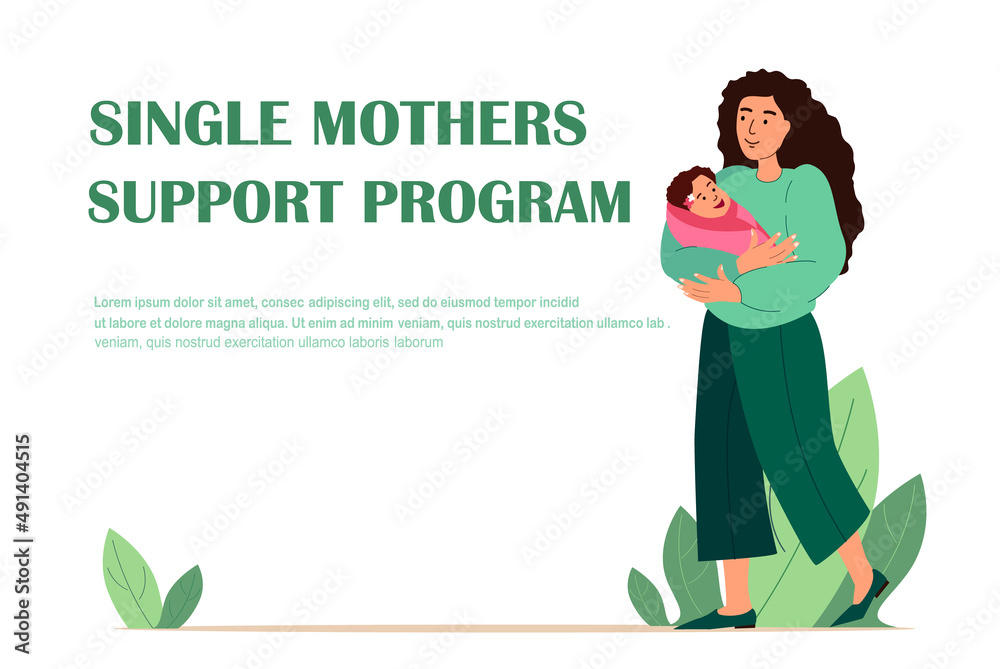 SINGLE MOTHERS SUPPORT PROGRAM

Lorem ipsum dolor sit amet, consec adipiscing elit, sed do eiusmod tempor incidid ut labore et dolore magna aliqua. Ut enim ad minim veniam, quis nostrud exercitation ullamco lab . veniam, quis nostrud exercitation ullamco laboris laborum

Adobe Stock | #491404515